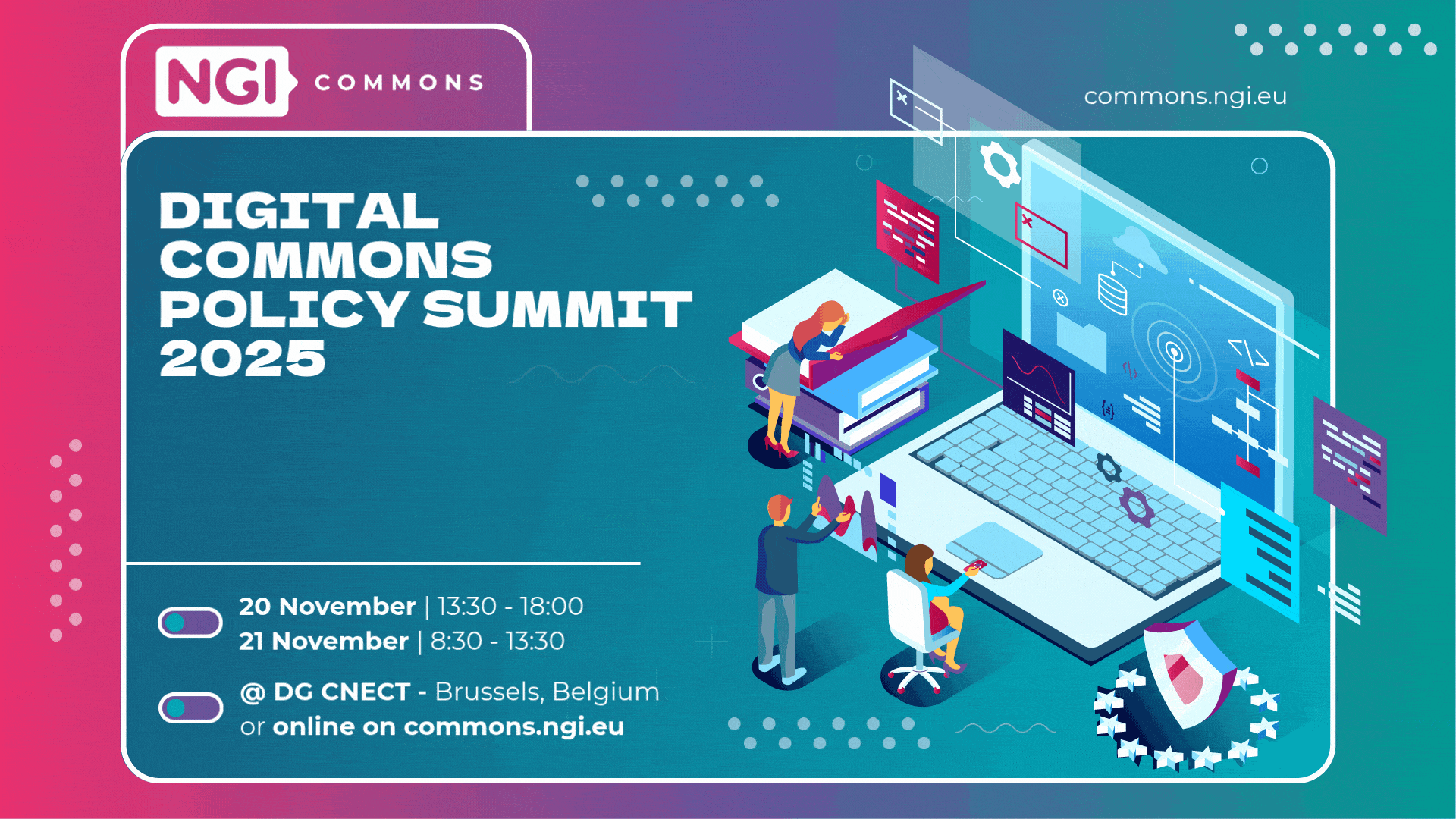 NGI COMMONS

commons.ngi.eu

DIGITAL COMMONS POLICY SUMMIT 2025

20 November | 13:30 - 18:00
21 November | 8:30 - 13:30

@ DG CNECT - Brussels, Belgium
or online on commons.ngi.eu